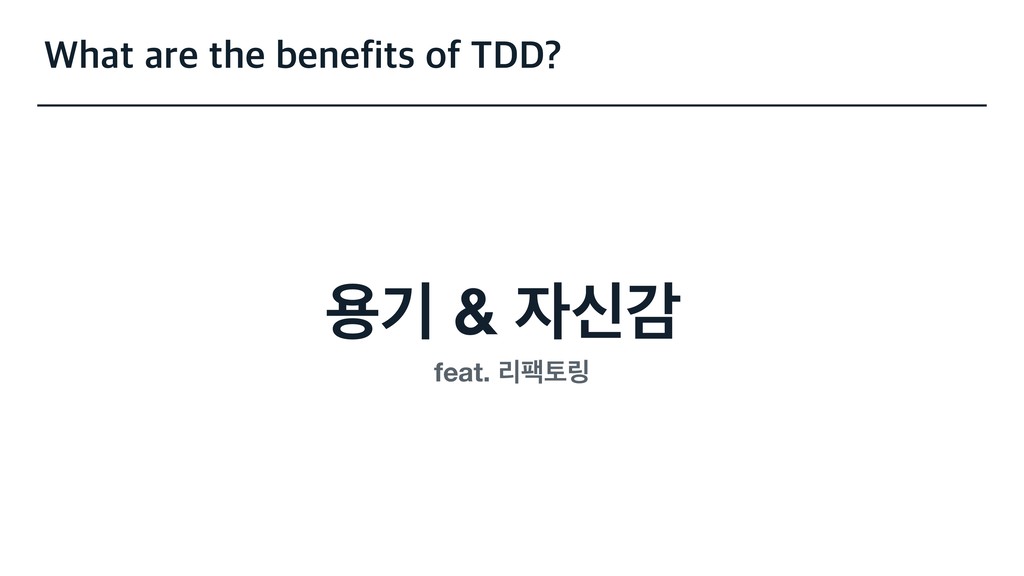 What are the benefits of TDD?

용기 & 자신감

feat. 리팩토링